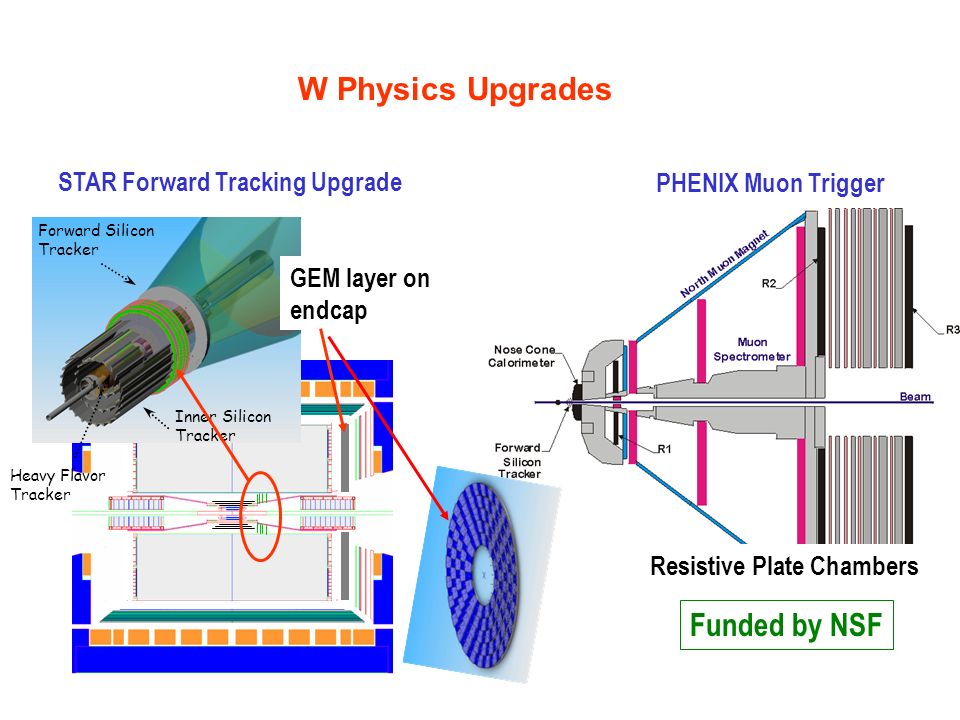 W Physics Upgrades

STAR Forward Tracking Upgrade

Forward Silicon Tracker

GEM layer on endcap

Inner Silicon Tracker

Heavy Flavor Tracker

PHENIX Muon Trigger

North Muon Magnet

R2

R3

Muon Spectrometer

Nose Cone Calorimeter

Beam

Forward Silicon Tracker

R1

Resistive Plate Chambers

Funded by NSF